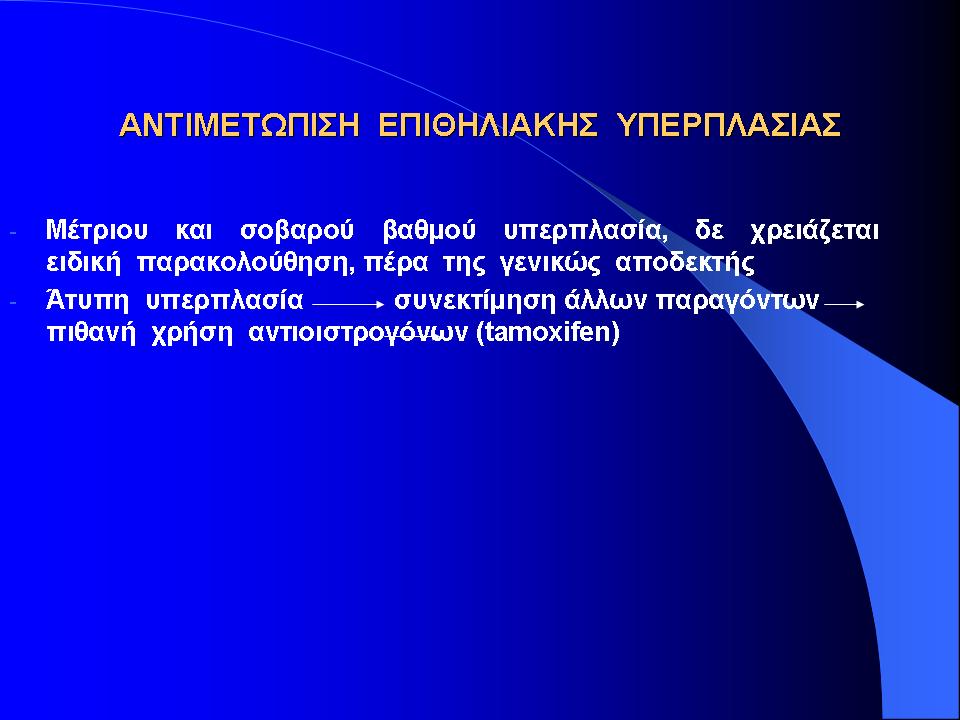 ΑΝΤΙΜΕΤΩΠΙΣΗ ΕΠΙΘΗΛΙΑΚΗΣ ΥΠΕΡΠΛΑΣΙΑΣ

- Μέτριου και σοβαρού βαθμού υπερπλασία, δε χρειάζεται ειδική παρακολούθηση, πέρα της γενικώς αποδεκτής

- Άτυπη υπερπλασία → συνεκτίμηση άλλων παραγόντων → πιθανή χρήση αντιοιστρογόνων (tamoxifen)